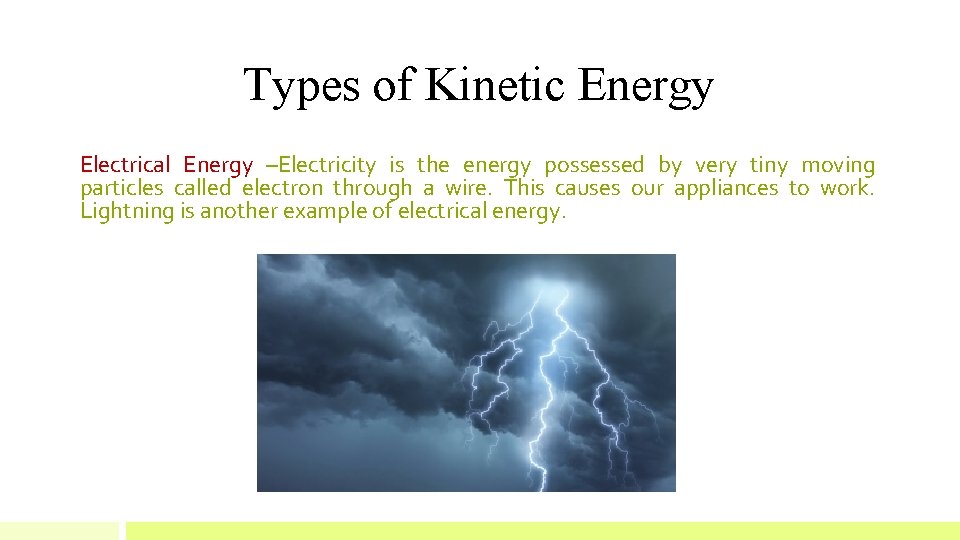 Types of Kinetic Energy

Electrical Energy –Electricity is the energy possessed by very tiny moving particles called electron through a wire. This causes our appliances to work. Lightning is another example of electrical energy.